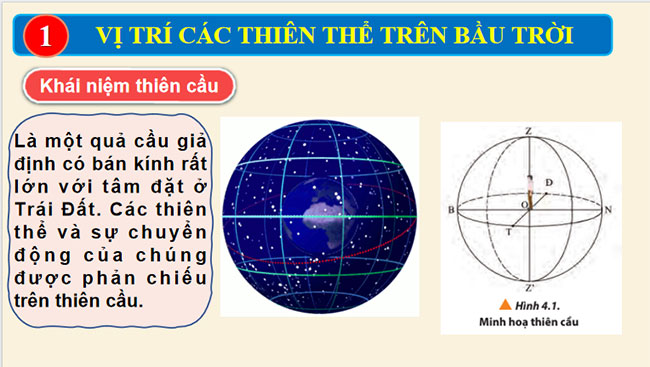 1 VỊ TRÍ CÁC THIÊN THỂ TRÊN BẦU TRỜI

Khái niệm thiên cầu

Là một quả cầu giả định có bán kính rất lớn với tâm đặt ở Trái Đất. Các thiên thể và sự chuyển động của chúng được phản chiếu trên thiên cầu.

Z
Đ
B
O
N
T
Z'

Hình 4.1.
Minh hoạ thiên cầu